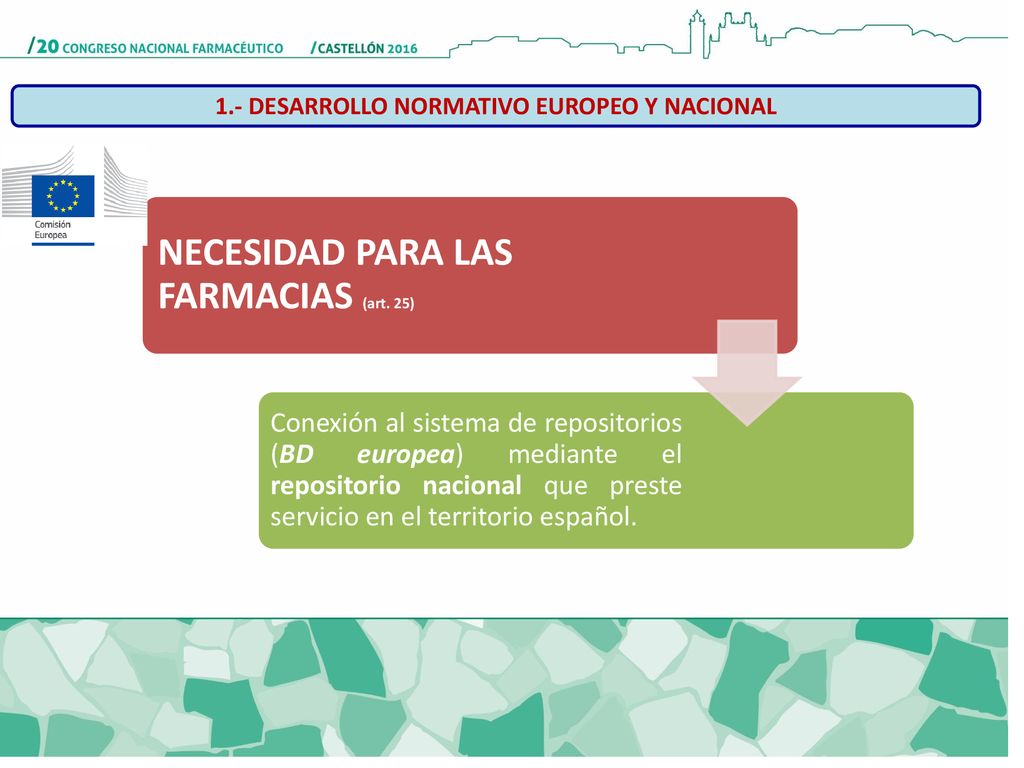 /20 CONGRESO NACIONAL FARMACÉUTICO /CASTELLÓN 2016

1.- DESARROLLO NORMATIVO EUROPEO Y NACIONAL

Comisión Europea

NECESIDAD PARA LAS FARMACIAS (art. 25)

Conexión al sistema de repositorios (BD europea) mediante el repositorio nacional que preste servicio en el territorio español.